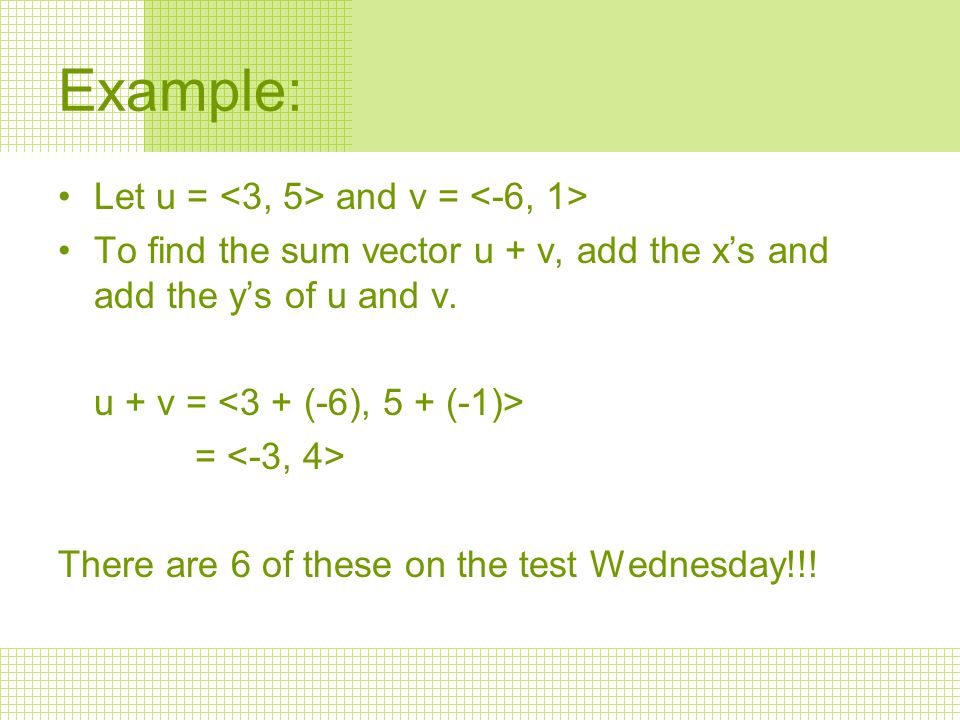 Example:

• Let u = <3, 5> and v = <-6, 1>
• To find the sum vector u + v, add the x's and add the y's of u and v.

u + v = <3 + (-6), 5 + (-1)>
= <-3, 4>

There are 6 of these on the test Wednesday!!!